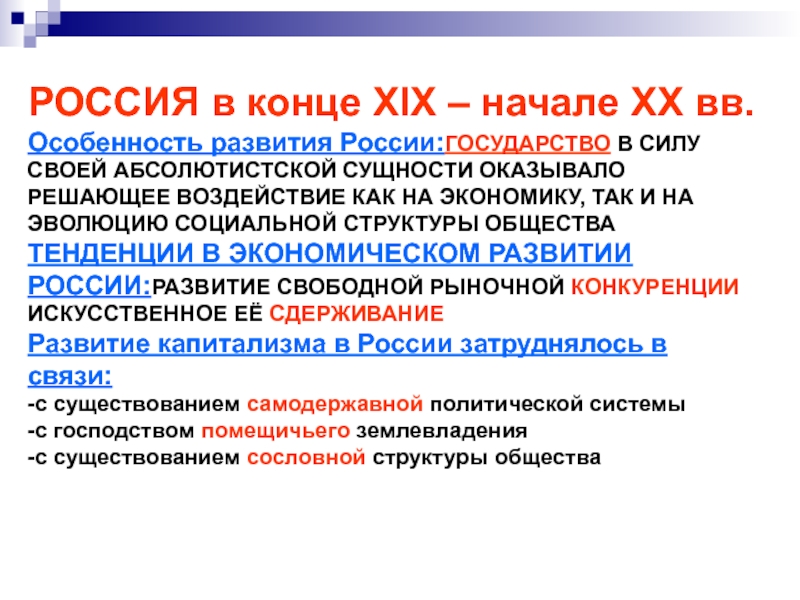 РОССИЯ в конце XIX – начале XX вв.

Особенность развития России:ГОСУДАРСТВО В СИЛУ СВОЕЙ АБСОЛЮТИСТСКОЙ СУЩНОСТИ ОКАЗЫВАЛО РЕШАЮЩЕЕ ВОЗДЕЙСТВИЕ КАК НА ЭКОНОМИКУ, ТАК И НА ЭВОЛЮЦИЮ СОЦИАЛЬНОЙ СТРУКТУРЫ ОБЩЕСТВА

ТЕНДЕНЦИИ В ЭКОНОМИЧЕСКОМ РАЗВИТИИ РОССИИ:РАЗВИТИЕ СВОБОДНОЙ РЫНОЧНОЙ КОНКУРЕНЦИИ ИСКУССТВЕННОЕ ЕЁ СДЕРЖИВАНИЕ

Развитие капитализма в России затруднялось в связи:

-с существованием самодержавной политической системы

-с господством помещичьего землевладения

-с существованием сословной структуры общества